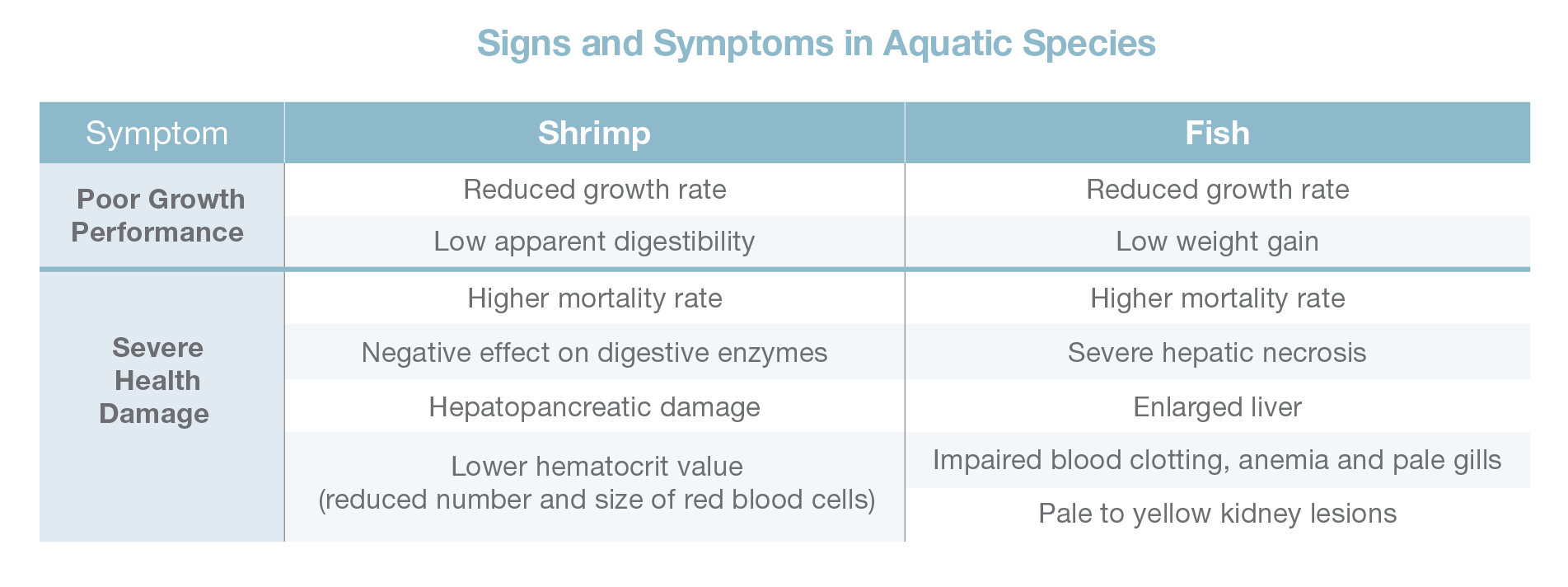 Signs and Symptoms in Aquatic Species

| Symptom | Shrimp | Fish |
|---|---|---|
| Poor Growth Performance | Reduced growth rate | Reduced growth rate |
| | Low apparent digestibility | Low weight gain |
| Severe Health Damage | Higher mortality rate | Higher mortality rate |
| | Negative effect on digestive enzymes | Severe hepatic necrosis |
| | Hepatopancreatic damage | Enlarged liver |
| | Lower hematocrit value (reduced number and size of red blood cells) | Impaired blood clotting, anemia and pale gills |
| | | Pale to yellow kidney lesions |